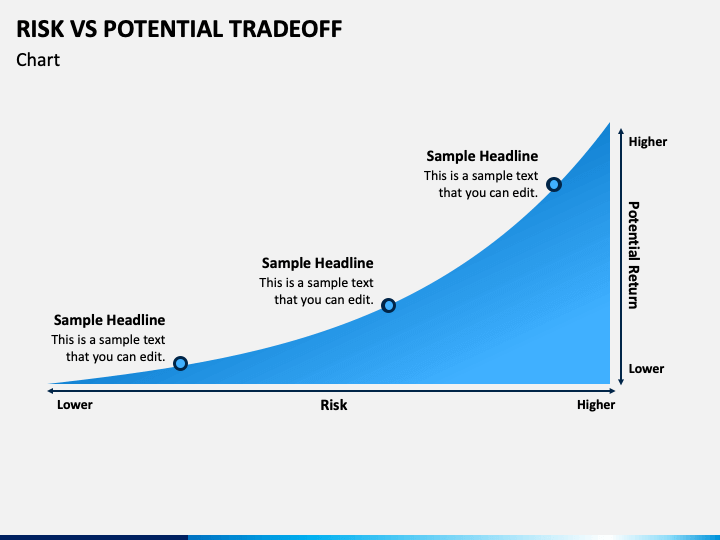 RISK VS POTENTIAL TRADEOFF
Chart

Sample Headline
This is a sample text that you can edit.

Sample Headline
This is a sample text that you can edit.

Sample Headline
This is a sample text that you can edit.

Higher
Potential Return
Lower

Lower
Risk
Higher